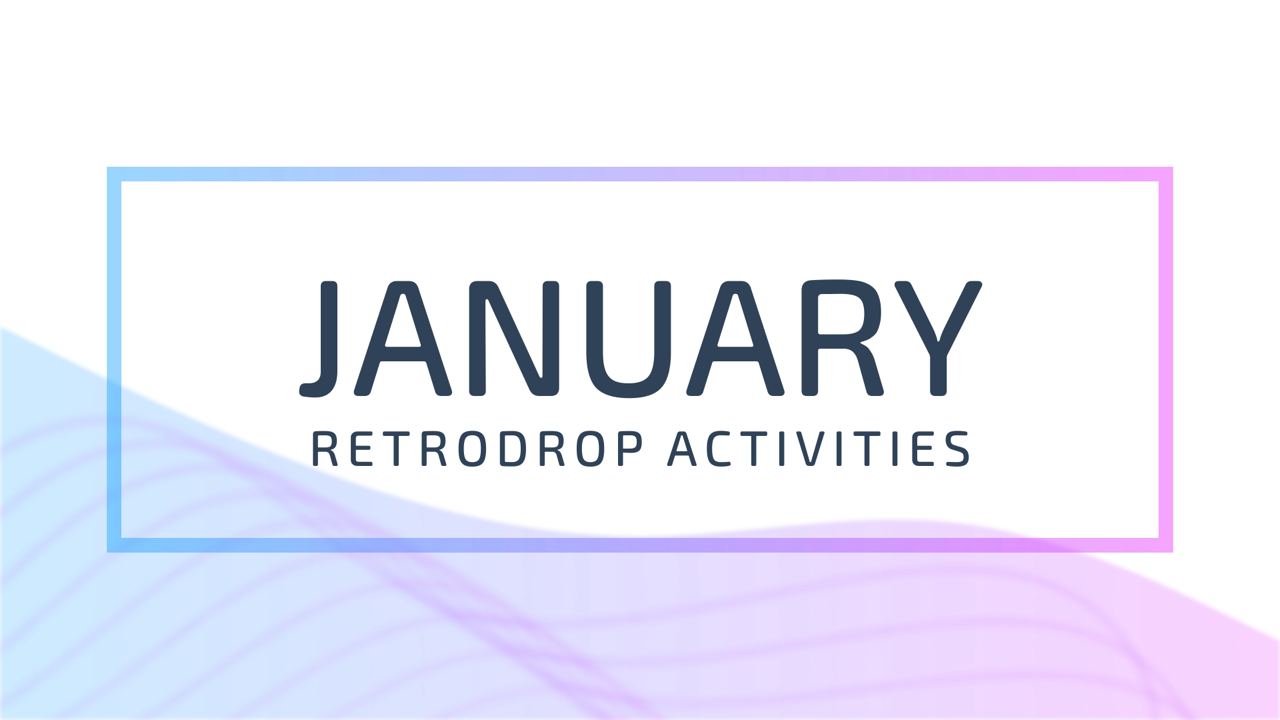 JANUARY
RETRODROP ACTIVITIES